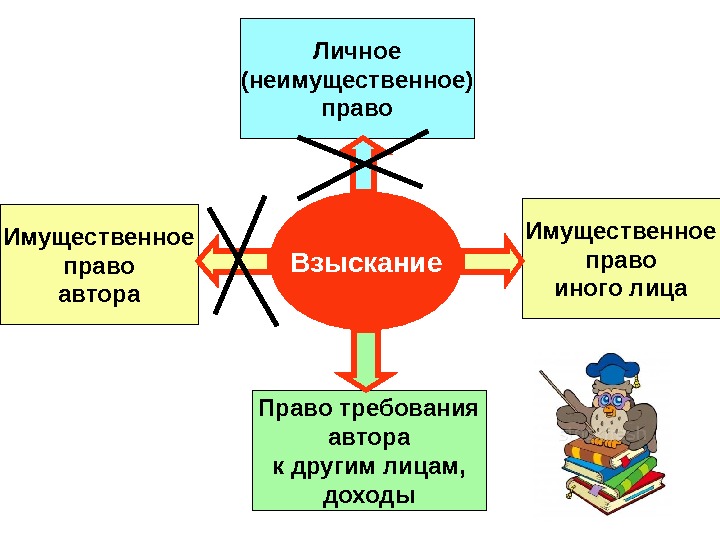 Личное (неимущественное) право

Имущественное право автора

Взыскание

Имущественное право иного лица

Право требования автора к другим лицам, доходы